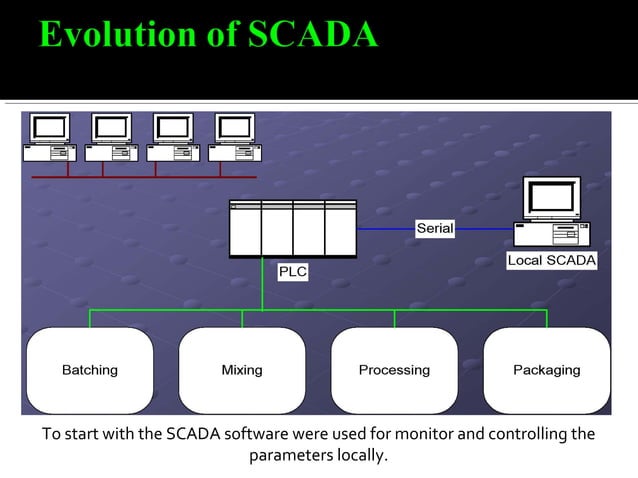 Evolution of SCADA

Serial

Local SCADA

PLC

Batching

Mixing

Processing

Packaging

To start with the SCADA software were used for monitor and controlling the parameters locally.